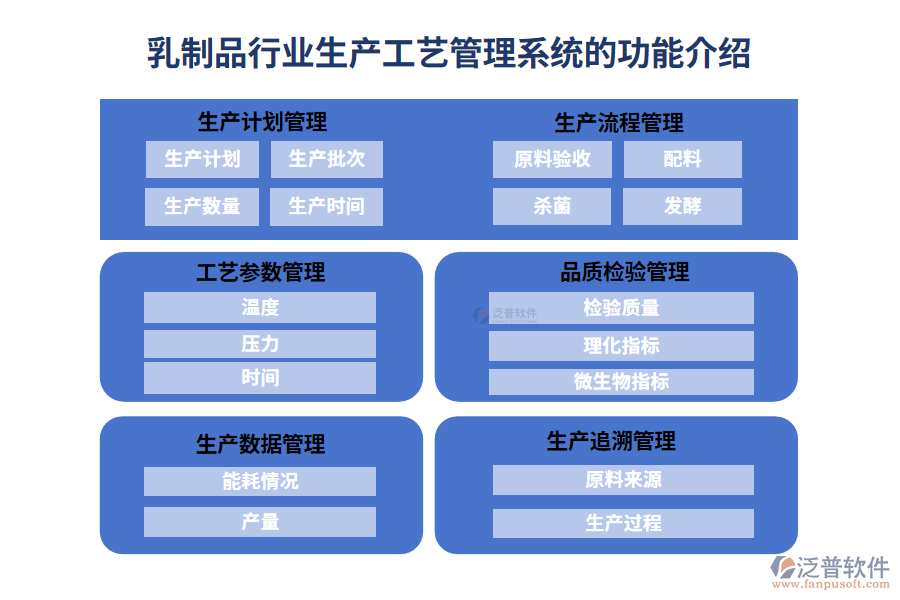 乳制品行业生产工艺管理系统的功能介绍

生产计划管理

生产计划
生产批次
生产数量
生产时间

生产流程管理

原料验收
配料
杀菌
发酵

工艺参数管理

温度
压力
时间

品质检验管理

检验质量
理化指标
微生物指标

泛普软件

生产数据管理

能耗情况
产量

生产追溯管理

原料来源
生产过程

泛普软件
www.fanpusoft.com